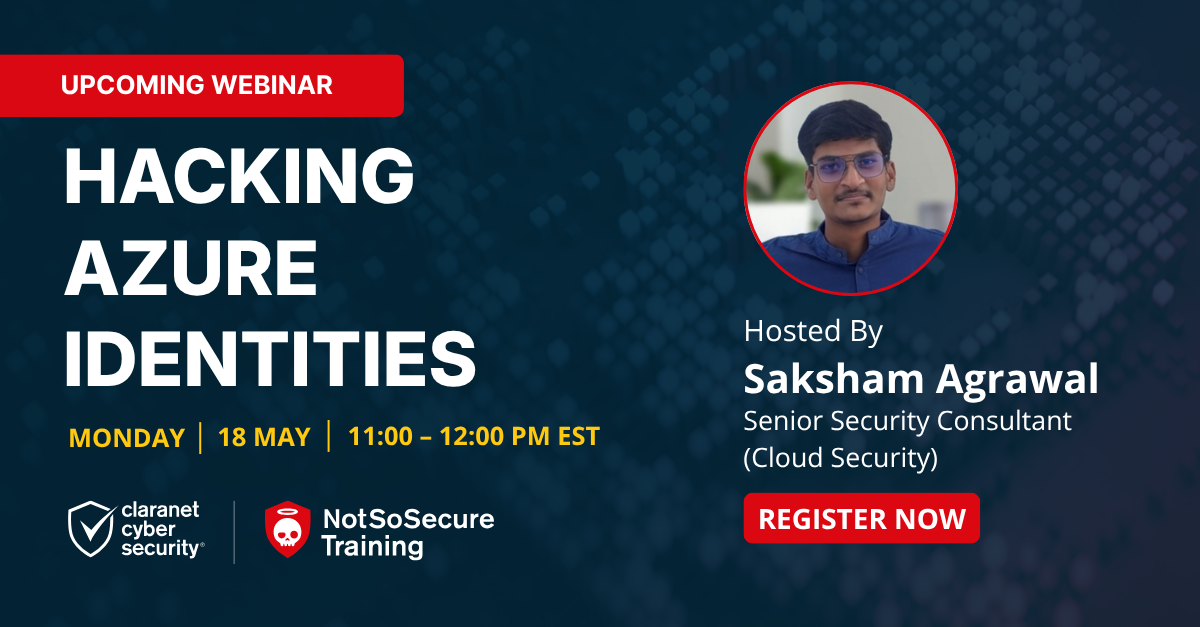 UPCOMING WEBINAR

HACKING AZURE IDENTITIES

MONDAY | 18 MAY | 11:00 – 12:00 PM EST

claranet cyber security®

NotSoSecure Training

Hosted By

Saksham Agrawal

Senior Security Consultant (Cloud Security)

REGISTER NOW